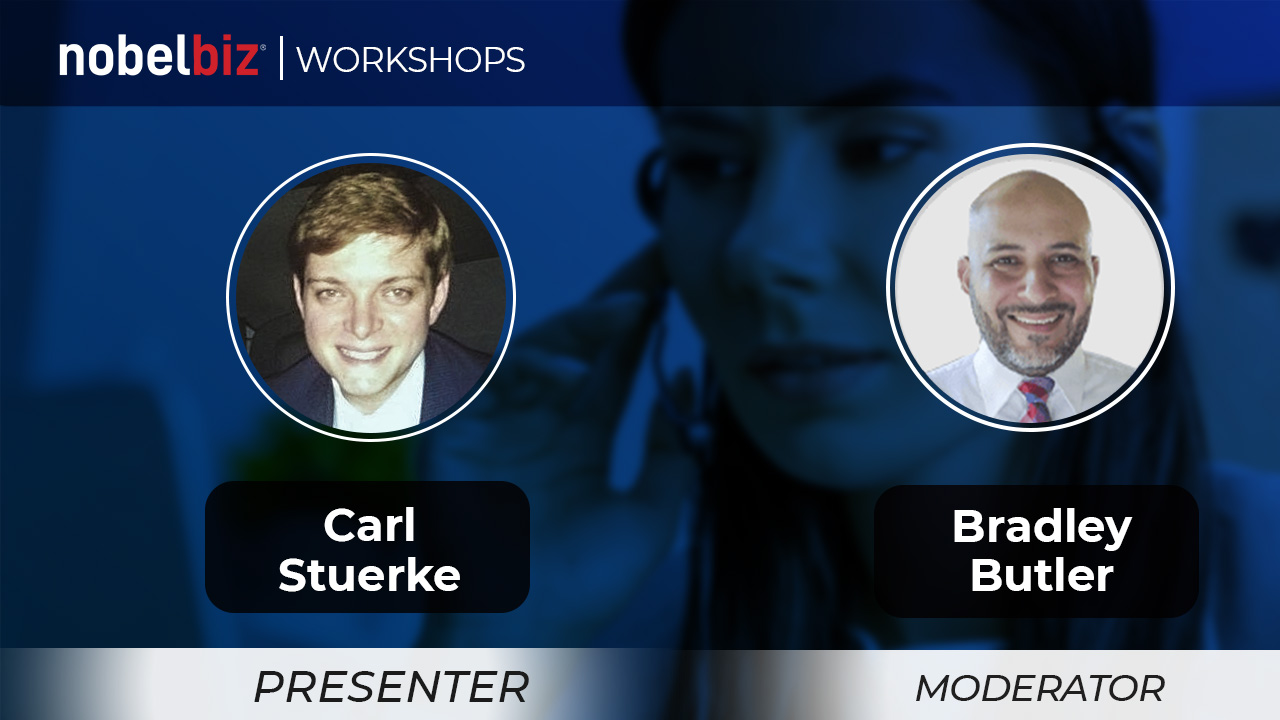 nobelbiz® | WORKSHOPS

Carl Stuerke

Bradley Butler

PRESENTER

MODERATOR